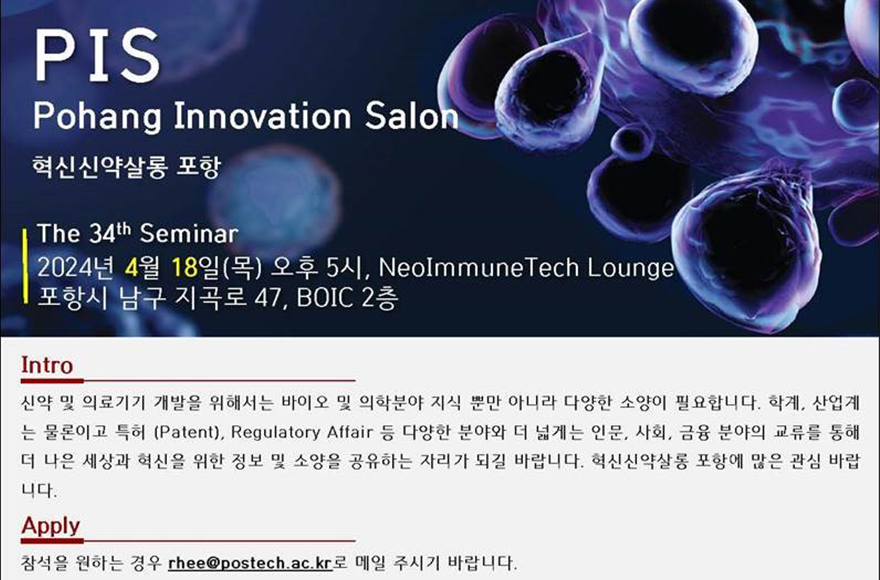 PIS
Pohang Innovation Salon
혁신신약살롱 포항

The 34$^{th}$ Seminar
2024년 4월 18일(목) 오후 5시, NeoImmuneTech Lounge
포항시 남구 지곡로 47, BOIC 2층

Intro

신약 및 의료기기 개발을 위해서는 바이오 및 의학분야 지식 뿐만 아니라 다양한 소양이 필요합니다. 학계, 산업계는 물론이고 특허 (Patent), Regulatory Affair 등 다양한 분야와 더 넓게는 인문, 사회, 금융 분야의 교류를 통해 더 나은 세상과 혁신을 위한 정보 및 소양을 공유하는 자리가 되길 바랍니다. 혁신신약살롱 포항에 많은 관심 바랍니다.

Apply

참석을 원하는 경우 rhee@postech.ac.kr로 메일 주시기 바랍니다.